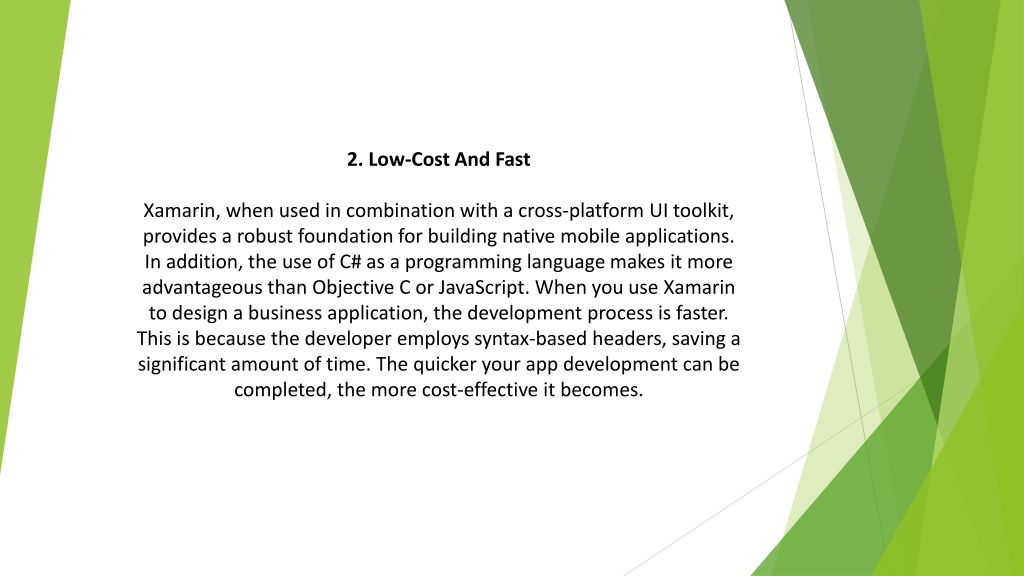 2. Low-Cost And Fast

Xamarin, when used in combination with a cross-platform UI toolkit, provides a robust foundation for building native mobile applications. In addition, the use of C# as a programming language makes it more advantageous than Objective C or JavaScript. When you use Xamarin to design a business application, the development process is faster. This is because the developer employs syntax-based headers, saving a significant amount of time. The quicker your app development can be completed, the more cost-effective it becomes.